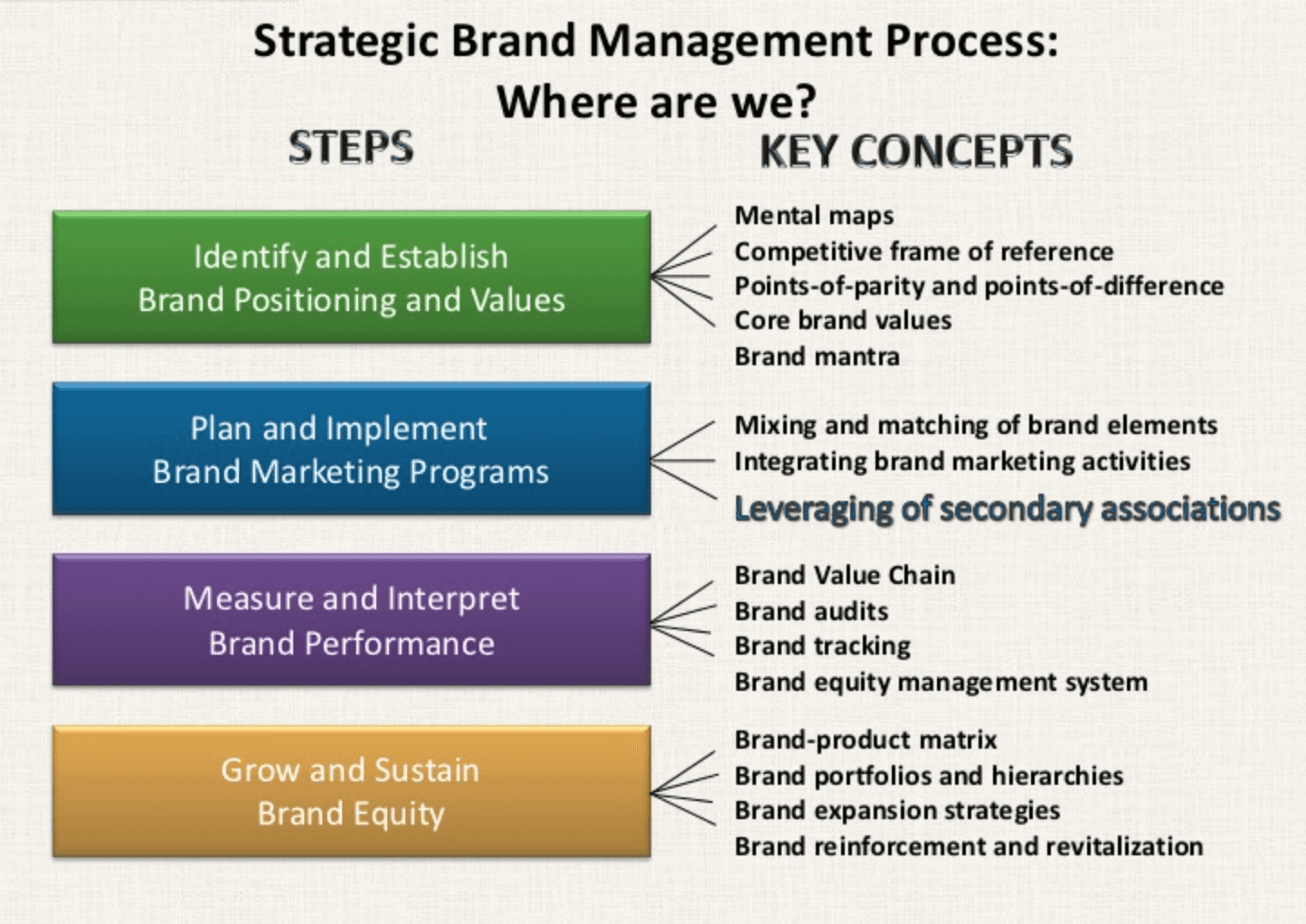 Strategic Brand Management Process: Where are we?

STEPS

KEY CONCEPTS

Identify and Establish Brand Positioning and Values

Mental maps
Competitive frame of reference
Points-of-parity and points-of-difference
Core brand values
Brand mantra

Plan and Implement Brand Marketing Programs

Mixing and matching of brand elements
Integrating brand marketing activities
Leveraging of secondary associations

Measure and Interpret Brand Performance

Brand Value Chain
Brand audits
Brand tracking
Brand equity management system

Grow and Sustain Brand Equity

Brand-product matrix
Brand portfolios and hierarchies
Brand expansion strategies
Brand reinforcement and revitalization